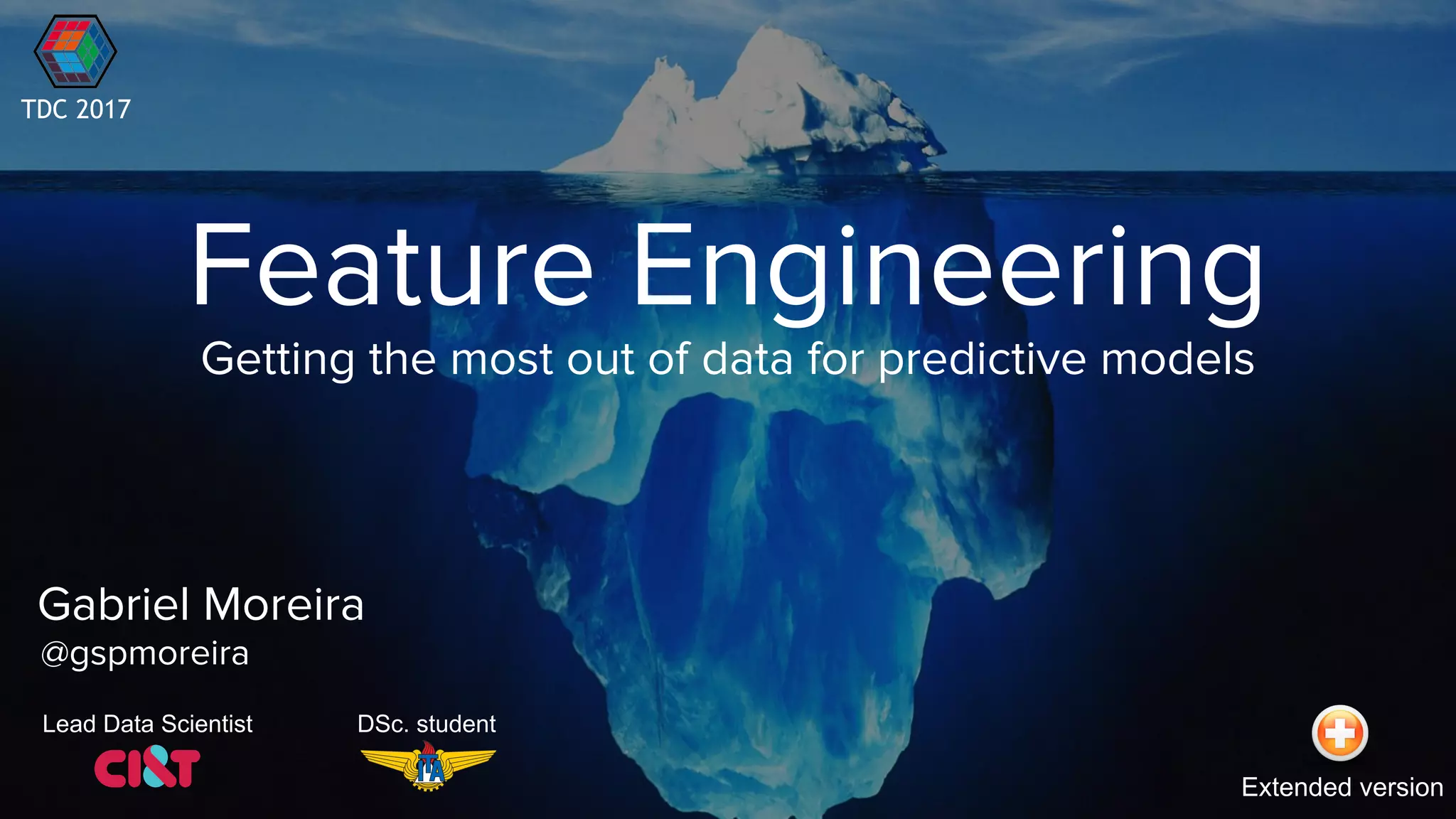 TDC 2017

Feature Engineering

Getting the most out of data for predictive models

Gabriel Moreira
@gspmoreira

Lead Data Scientist
CI&T

DSc. student
ITA

Extended version